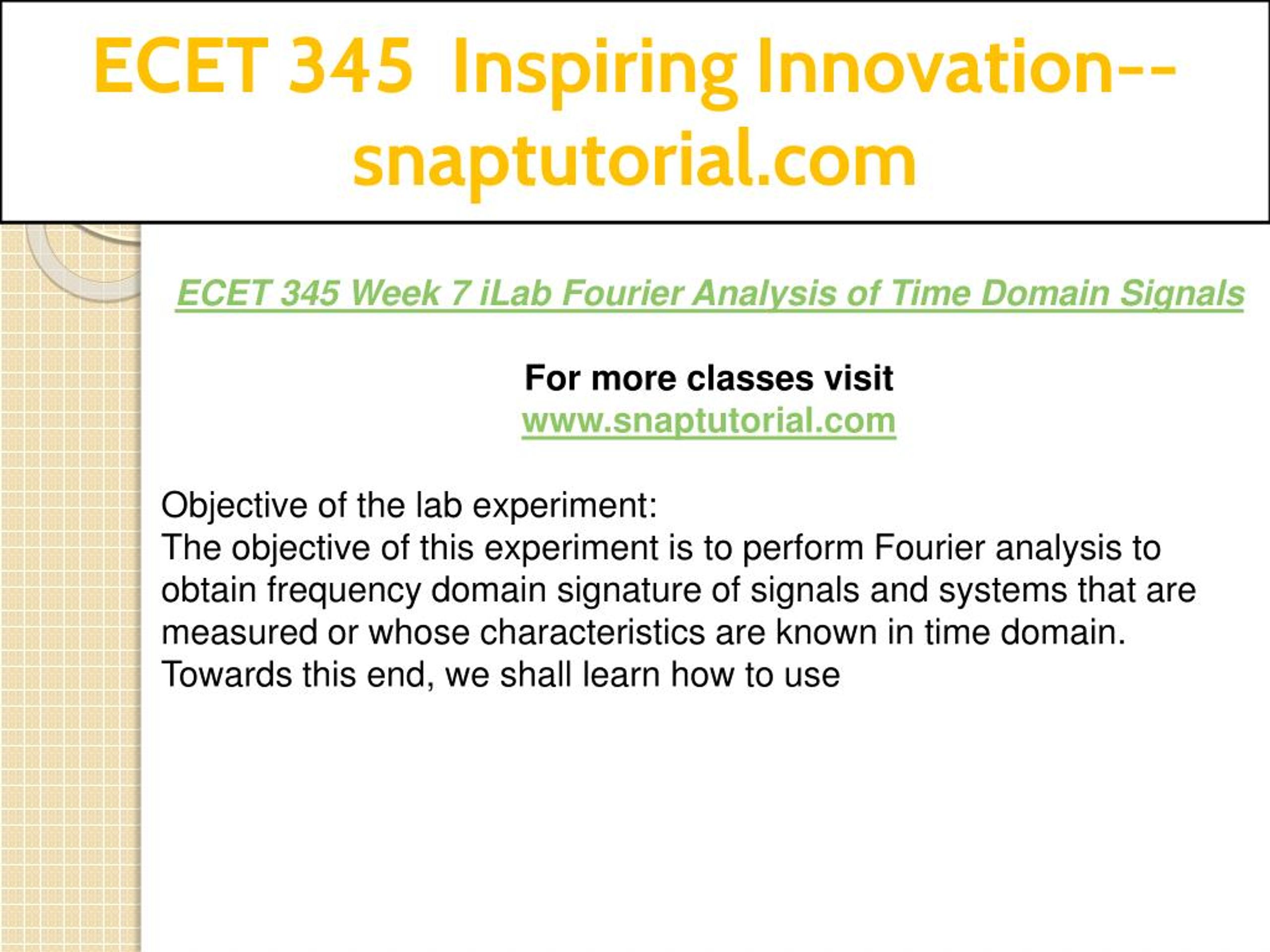 ECET 345 Inspiring Innovation--snaptutorial.com

ECET 345 Week 7 iLab Fourier Analysis of Time Domain Signals

For more classes visit
www.snaptutorial.com

Objective of the lab experiment:
The objective of this experiment is to perform Fourier analysis to obtain frequency domain signature of signals and systems that are measured or whose characteristics are known in time domain. Towards this end, we shall learn how to use